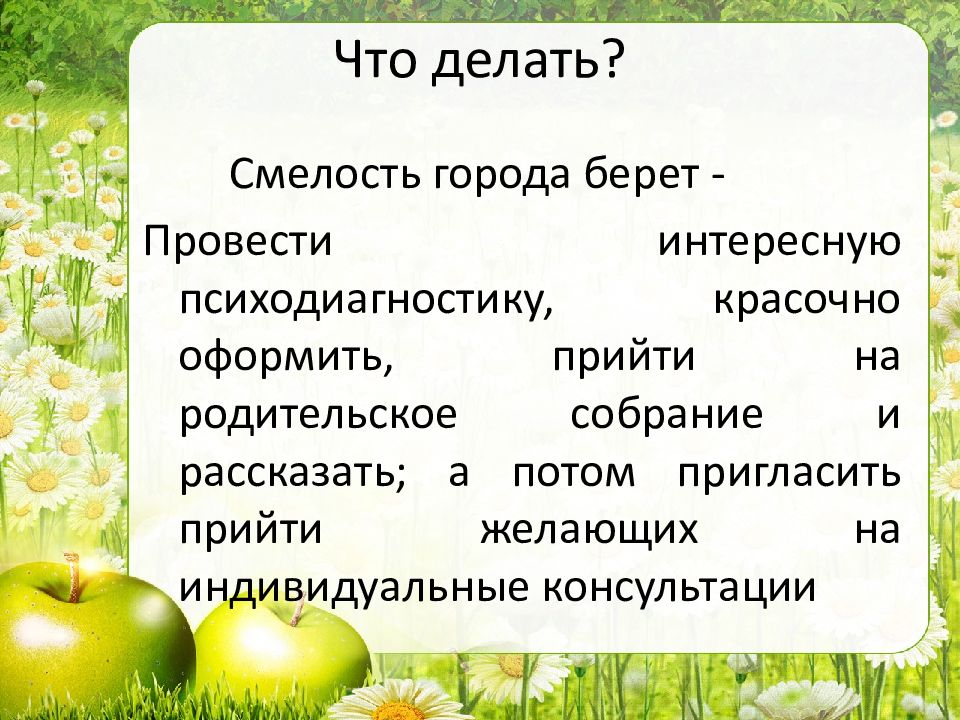 Что делать?

Смелость города берет -

Провести интересную психодиагностику, красочно оформить, прийти на родительское собрание и рассказать; а потом пригласить прийти желающих на индивидуальные консультации